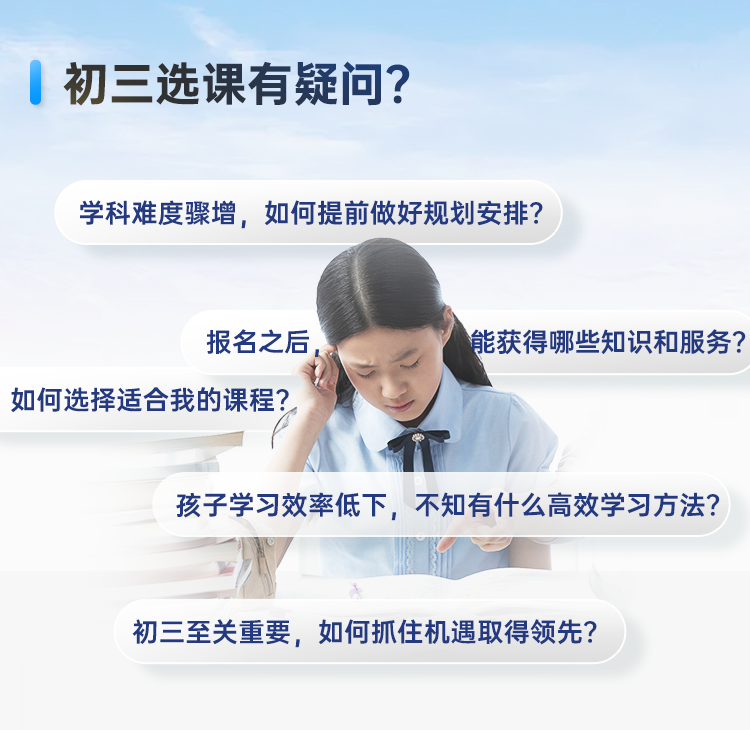 初三选课有疑问?

学科难度骤增，如何提前做好规划安排?

报名之后，能获得哪些知识和服务?

如何选择适合我的课程?

孩子学习效率低下，不知有什么高效学习方法?

初三至关重要，如何抓住机遇取得领先?